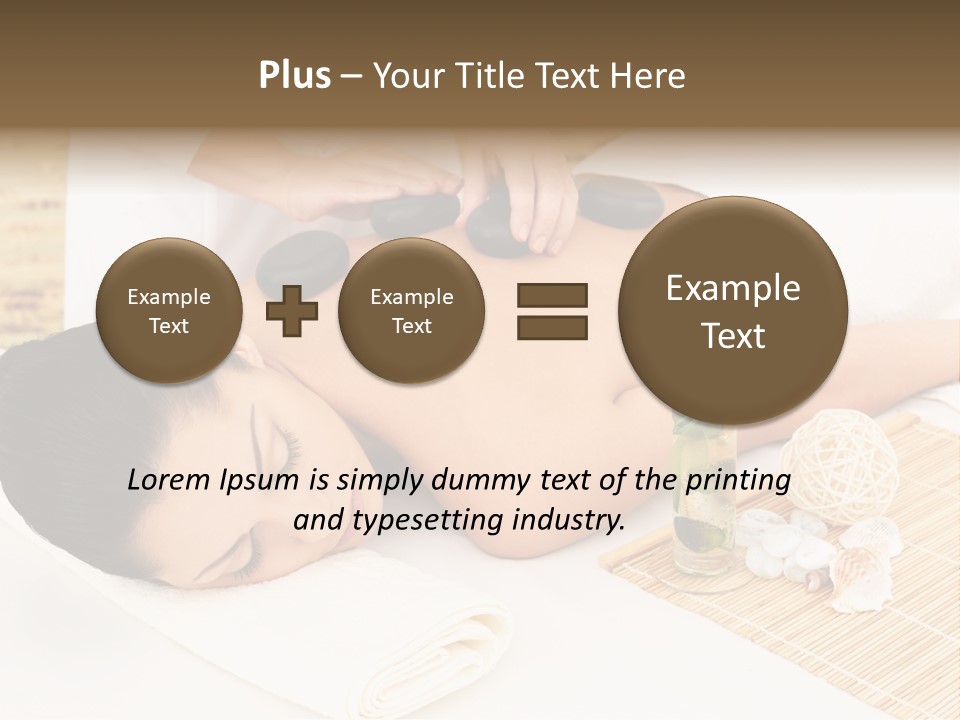 Plus – Your Title Text Here

Example Text

Example Text

Example Text

Lorem Ipsum is simply dummy text of the printing and typesetting industry.